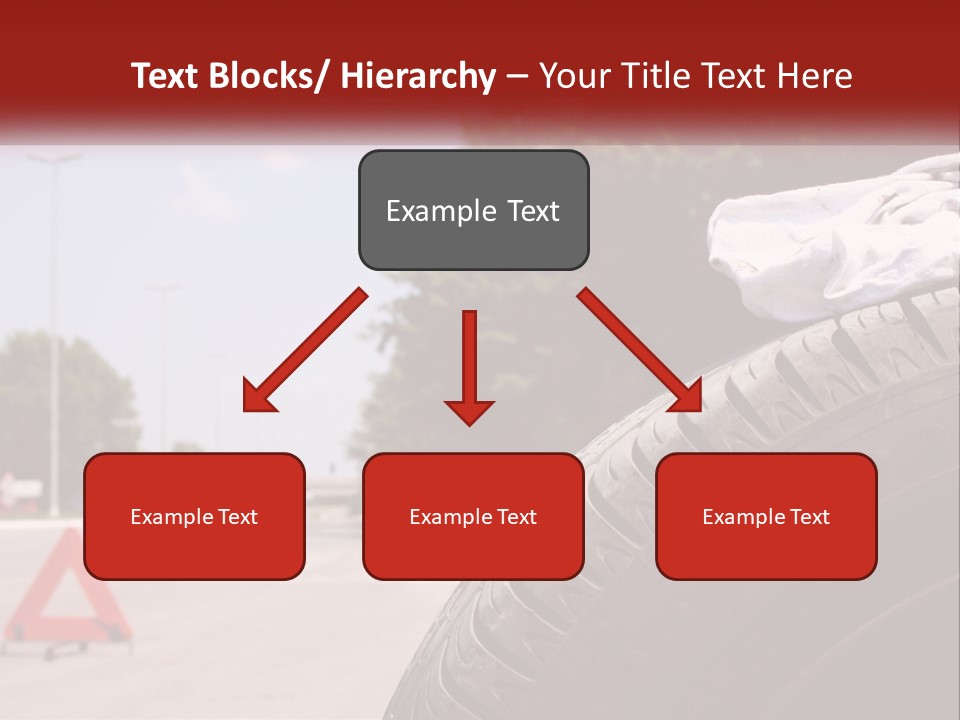 Text Blocks/ Hierarchy – Your Title Text Here

Example Text

Example Text

Example Text

Example Text